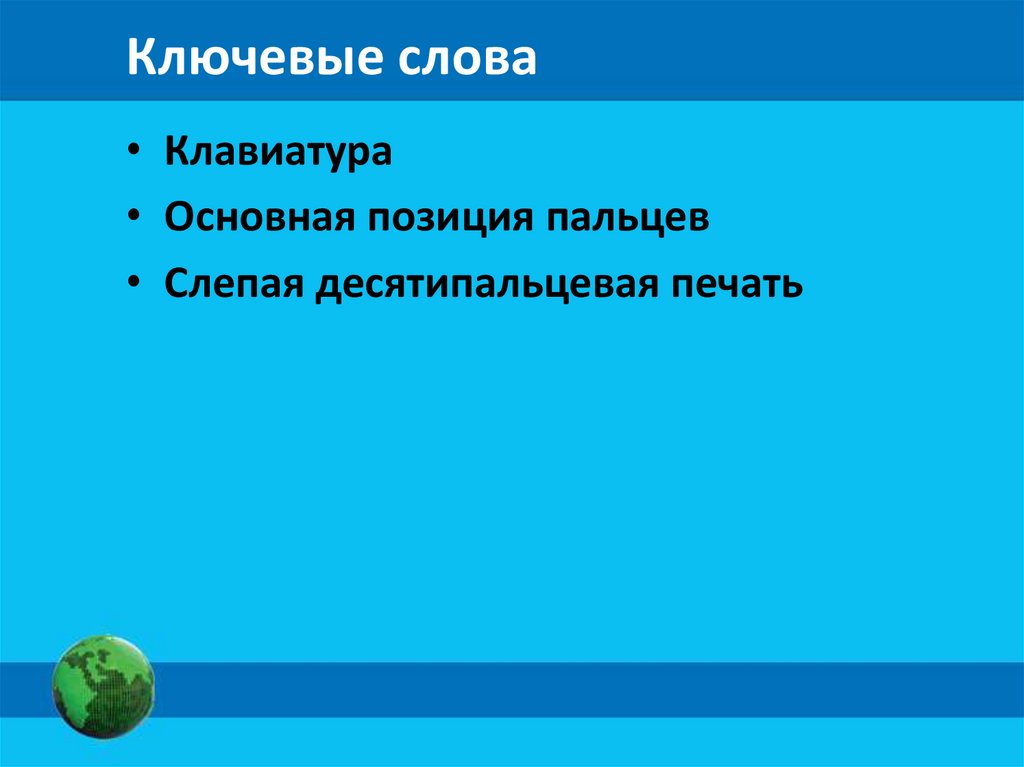 Ключевые слова

• Клавиатура
• Основная позиция пальцев
• Слепая десятипальцевая печать